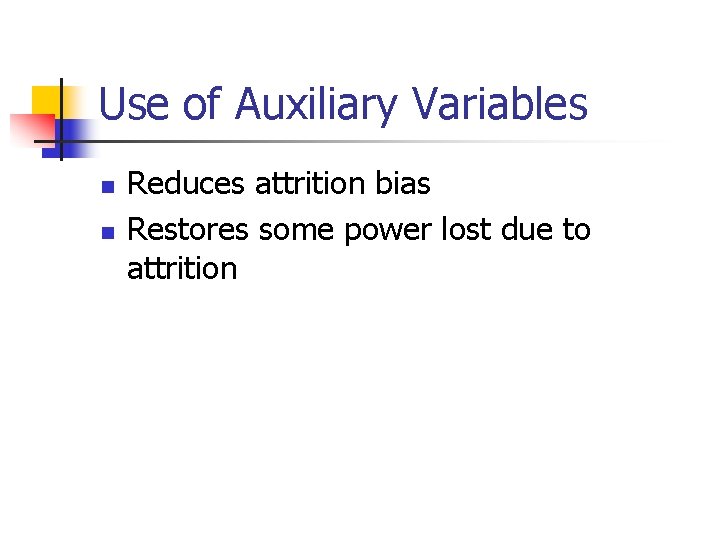 Use of Auxiliary Variables

- Reduces attrition bias
- Restores some power lost due to attrition